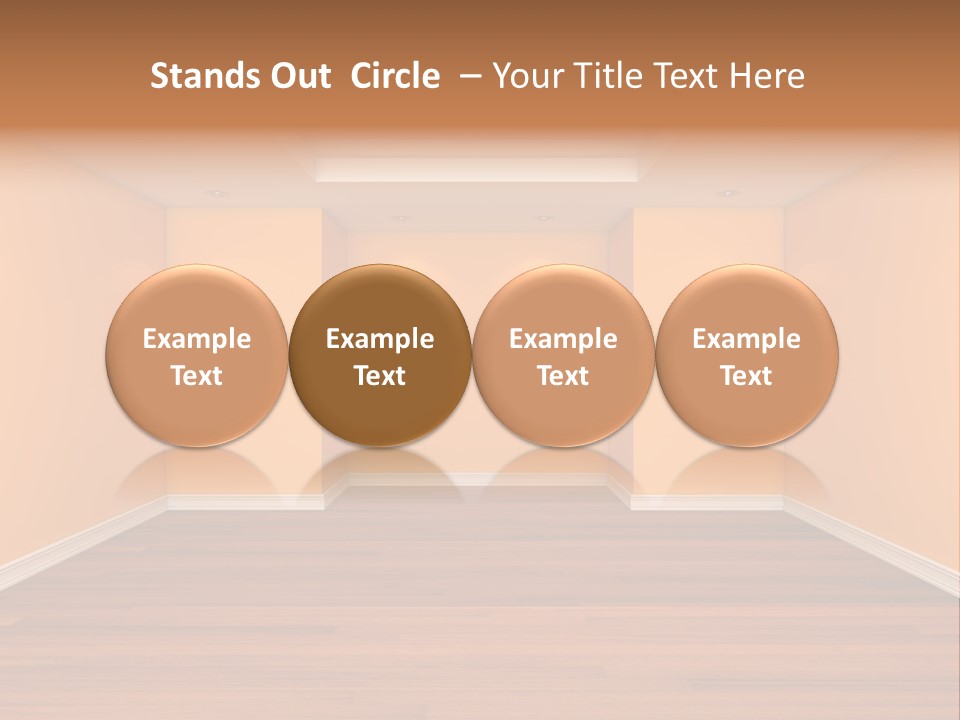 Stands Out Circle – Your Title Text Here

Example Text

Example Text

Example Text

Example Text